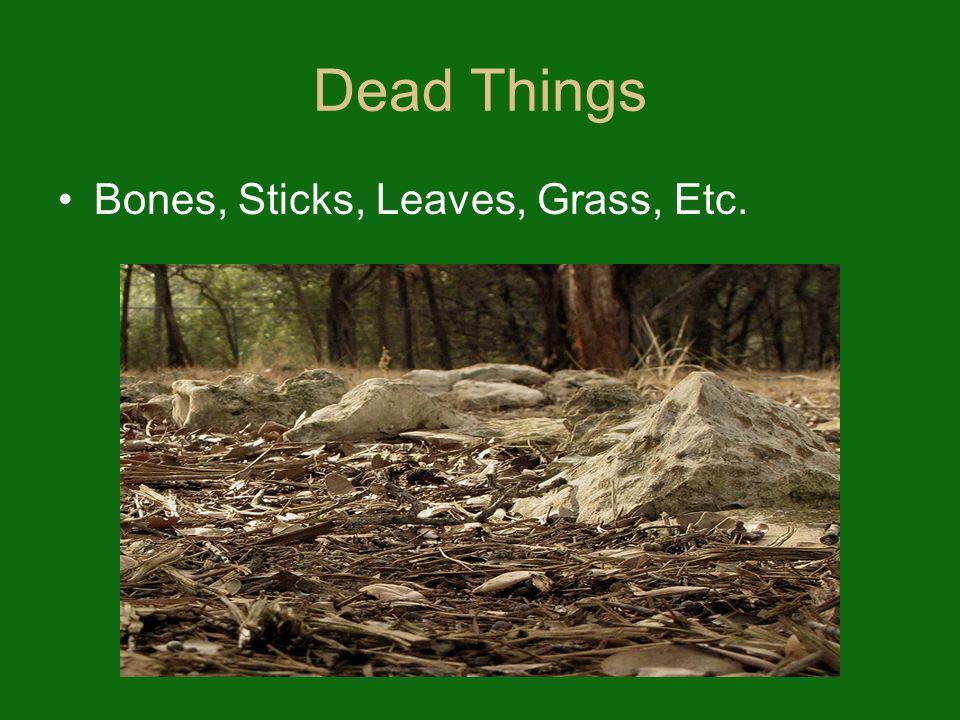 Dead Things

• Bones, Sticks, Leaves, Grass, Etc.